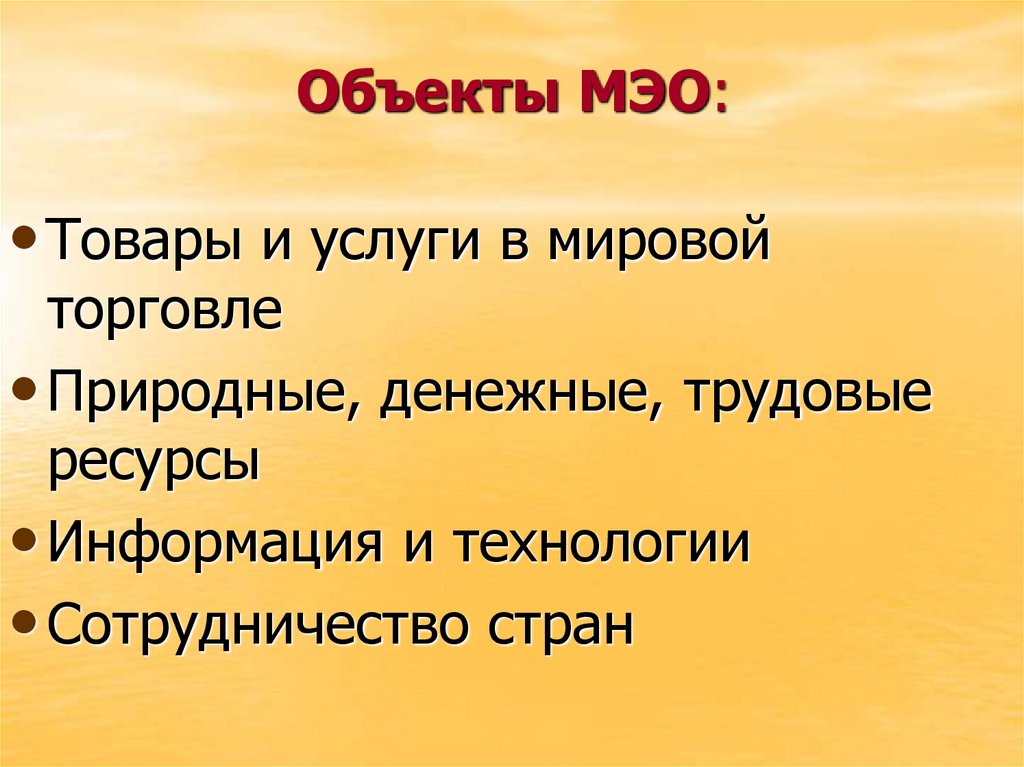 Объекты МЭО:

• Товары и услуги в мировой торговле
• Природные, денежные, трудовые ресурсы
• Информация и технологии
• Сотрудничество стран